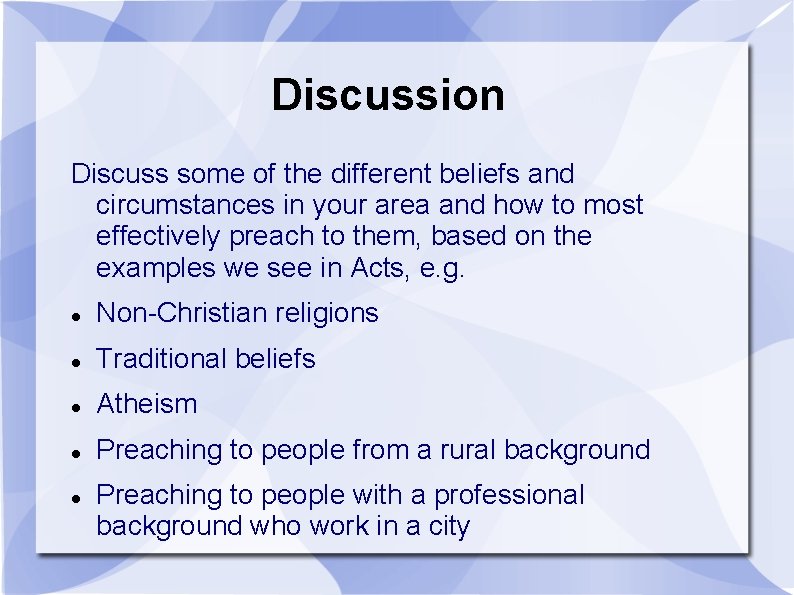 Discussion

Discuss some of the different beliefs and circumstances in your area and how to most effectively preach to them, based on the examples we see in Acts, e.g.

- Non-Christian religions
- Traditional beliefs
- Atheism
- Preaching to people from a rural background
- Preaching to people with a professional background who work in a city